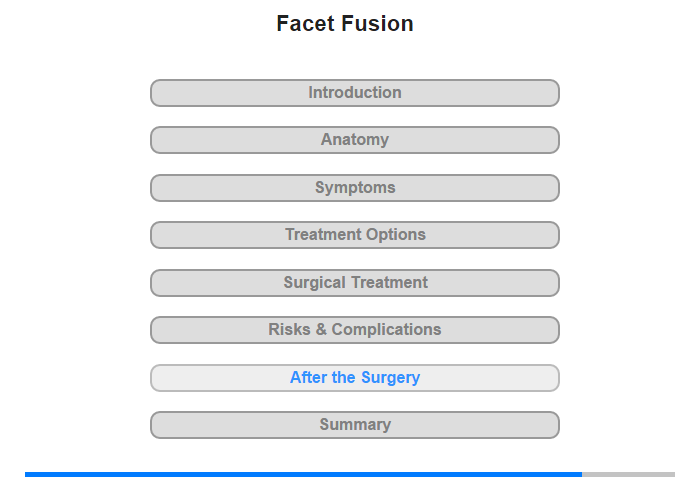 Facet Fusion

Introduction

Anatomy

Symptoms

Treatment Options

Surgical Treatment

Risks & Complications

After the Surgery

Summary